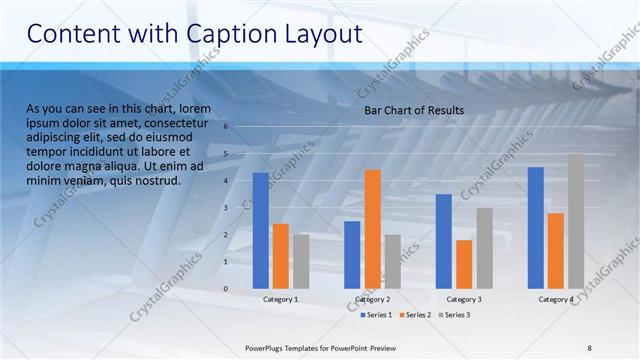 Content with Caption Layout

As you can see in this chart, lorem ipsum dolor sit amet, consectetur adipiscing elit, sed do eiusmod tempor incididunt ut labore et dolore magna aliqua. Ut enim ad minim veniam, quis nostrud.

Bar Chart of Results

6
5
4
3
2
1
0

Category 1
Category 2
Category 3
Category 4

Series 1 Series 2 Series 3

CrystalGraphics

PowerPlugs Templates for PowerPoint Preview

8